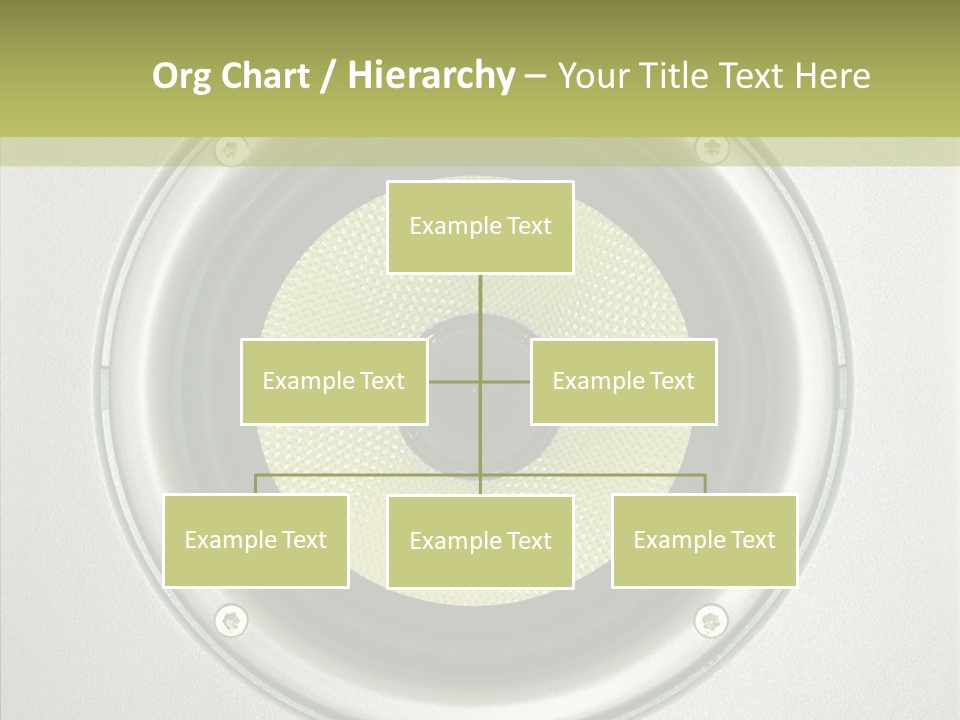 Org Chart / Hierarchy – Your Title Text Here

Example Text

Example Text

Example Text

Example Text

Example Text

Example Text